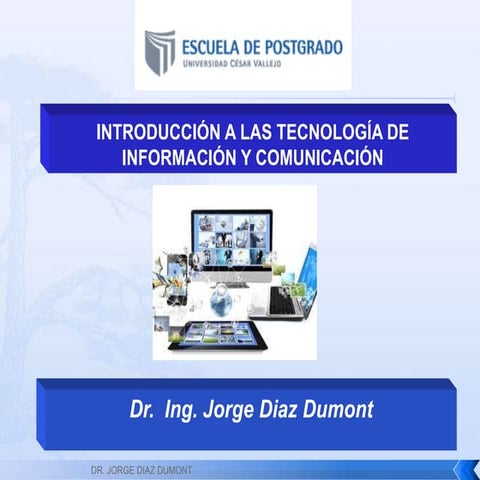 ESCUELA DE POSTGRADO
UNIVERSIDAD CÉSAR VALLEJO

INTRODUCCIÓN A LAS TECNOLOGÍA DE INFORMACIÓN Y COMUNICACIÓN

Dr. Ing. Jorge Diaz Dumont

DR. JORGE DIAZ DUMONT